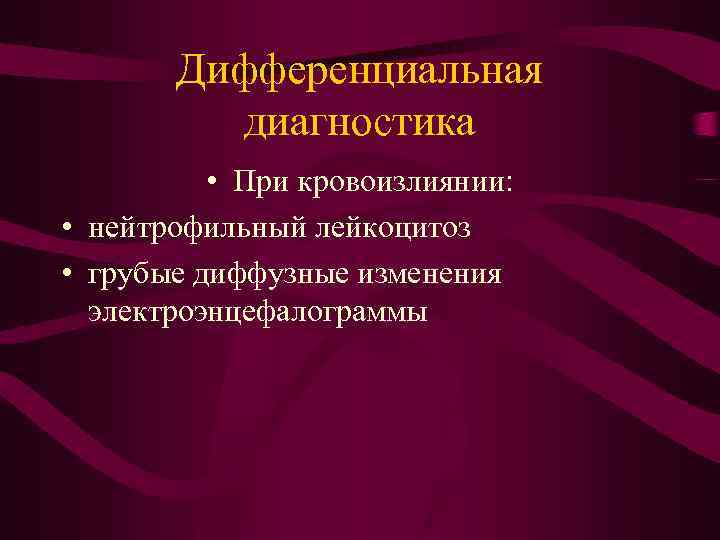 Дифференциальная диагностика

• При кровоизлиянии:
• нейтрофильный лейкоцитоз
• грубые диффузные изменения электроэнцефалограммы